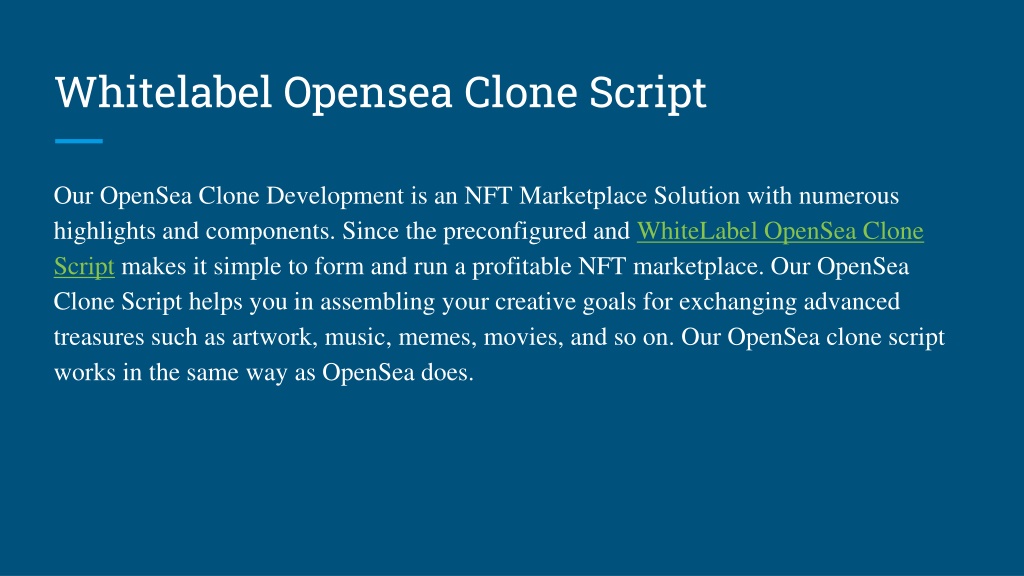 Whitelabel Opensea Clone Script

Our OpenSea Clone Development is an NFT Marketplace Solution with numerous highlights and components. Since the preconfigured and WhiteLabel OpenSea Clone Script makes it simple to form and run a profitable NFT marketplace. Our OpenSea Clone Script helps you in assembling your creative goals for exchanging advanced treasures such as artwork, music, memes, movies, and so on. Our OpenSea clone script works in the same way as OpenSea does.